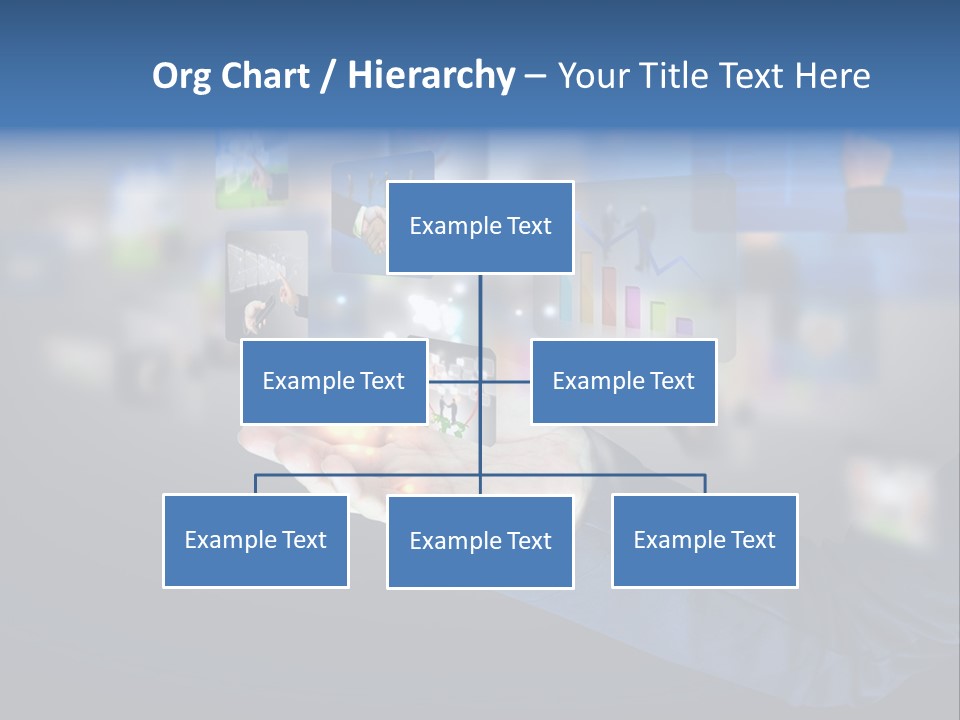 Org Chart / Hierarchy – Your Title Text Here

Example Text

Example Text

Example Text

Example Text

Example Text

Example Text